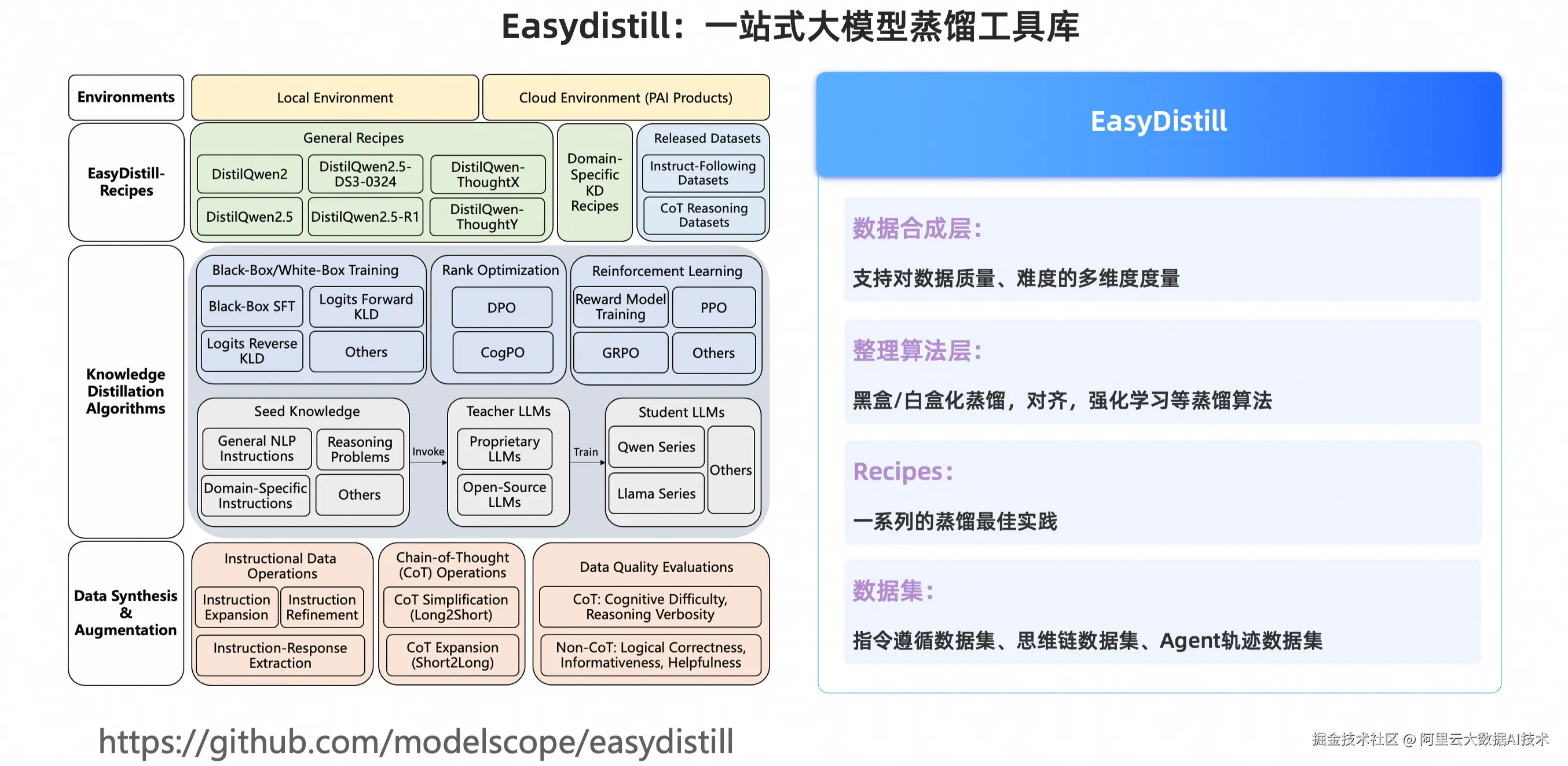 Easydistill：一站式大模型蒸馏工具库

Environments

Local Environment

Cloud Environment (PAI Products)

EasyDistill-Recipes

General Recipes

DistilQwen2

DistilQwen2.5-DS3-0324

DistilQwen-ThoughtX

DistilQwen2.5

DistilQwen2.5-R1

DistilQwen-ThoughtY

Domain-Specific KD Recipes

Released Datasets

Instruct-Following Datasets

CoT Reasoning Datasets

Knowledge Distillation Algorithms

Black-Box/White-Box Training

Black-Box SFT

Logits Forward KLD

Logits Reverse KLD

Others

Rank Optimization

DPO

CogPO

Reinforcement Learning

Reward Model Training

PPO

GRPO

Others

Seed Knowledge

General NLP Instructions

Reasoning Problems

Domain-Specific Instructions

Others

Invoke

Teacher LLMs

Proprietary LLMs

Open-Source LLMs

Train

Student LLMs

Qwen Series

Llama Series

Others

Data Synthesis & Augmentation

Instructional Data Operations

Instruction Expansion

Instruction Refinement

Instruction-Response Extraction

Chain-of-Thought (CoT) Operations

CoT Simplification (Long2Short)

CoT Expansion (Short2Long)

Data Quality Evaluations

CoT: Cognitive Difficulty, Reasoning Verbosity

Non-CoT: Logical Correctness, Informativeness, Helpfulness

EasyDistill

数据合成层：

支持对数据质量、难度的多维度度量

整理算法层：

黑盒/白盒化蒸馏，对齐，强化学习等蒸馏算法

Recipes：

一系列的蒸馏最佳实践

数据集：

指令遵循数据集、思维链数据集、Agent轨迹数据集

https://github.com/modelscope/easydistill

掘金技术社区 @ 阿里云大数据AI技术